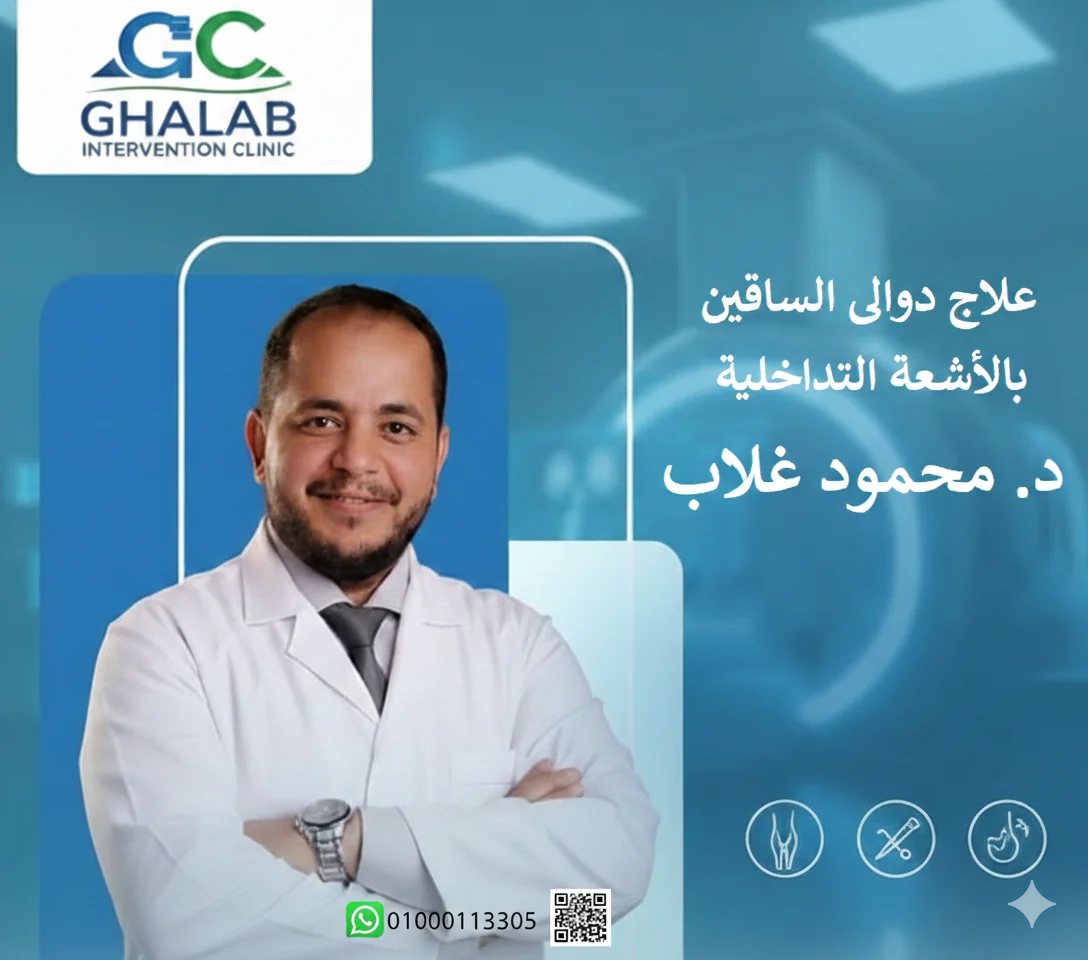 GC
GHALAB
INTERVENTION CLINIC

علاج دوالى الساقين
بالأشعة التداخلية
د. محمود غلاب

01000113305